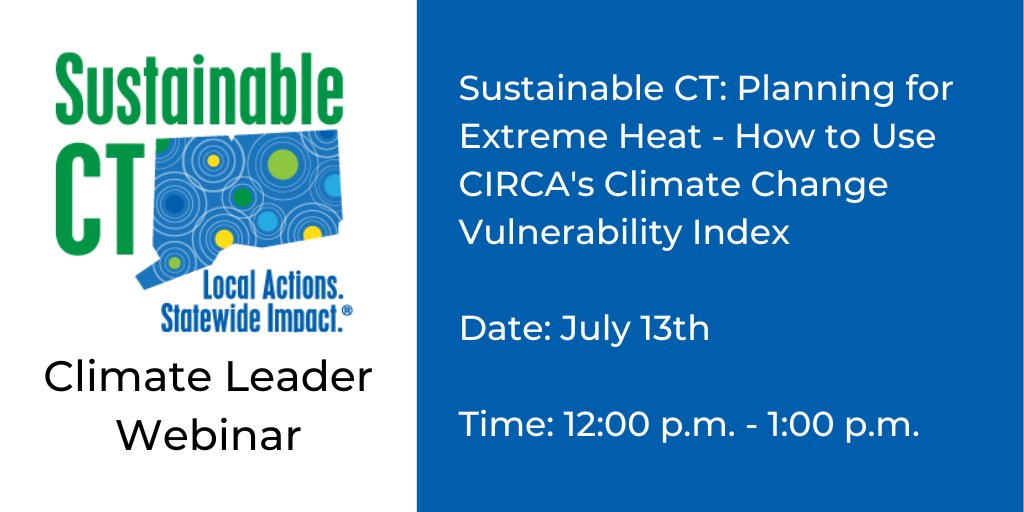 Sustainable CT

Local Actions. Statewide Impact.®

Climate Leader Webinar

Sustainable CT: Planning for Extreme Heat - How to Use CIRCA's Climate Change Vulnerability Index

Date: July 13th

Time: 12:00 p.m. - 1:00 p.m.